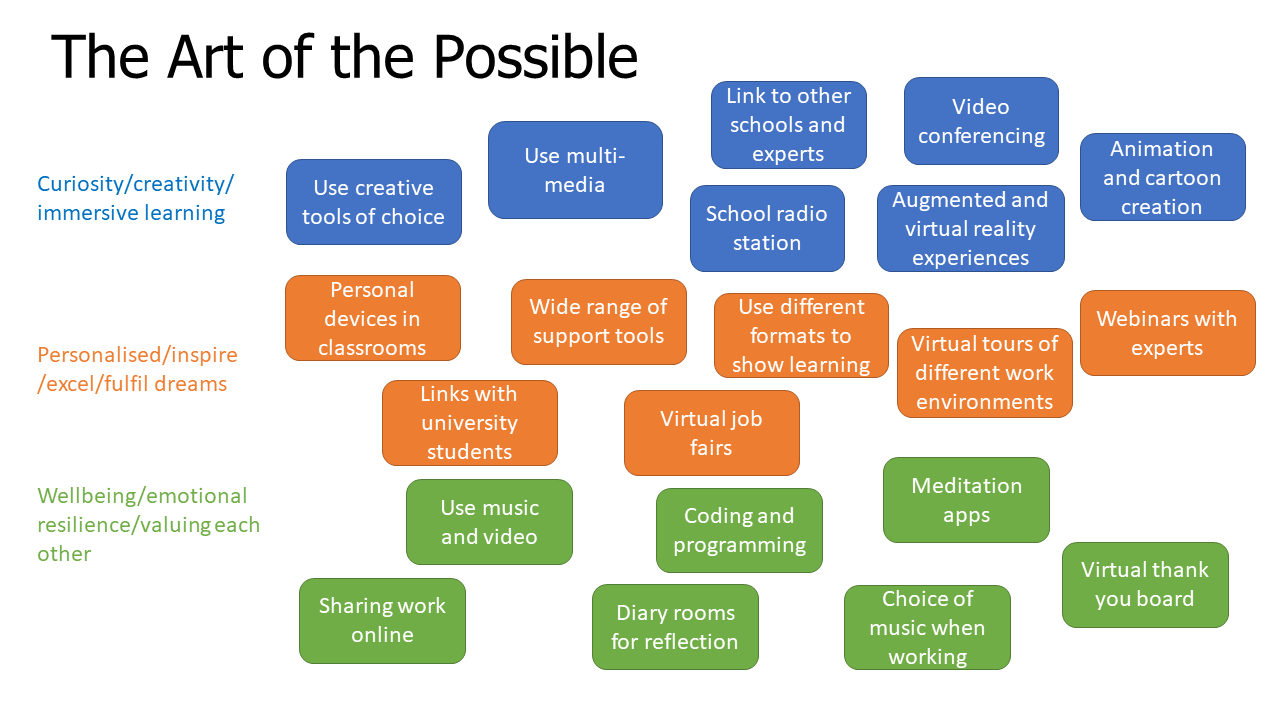 The Art of the Possible

Curiosity/creativity/ immersive learning

Use creative tools of choice

Use multi-media

Link to other schools and experts

School radio station

Video conferencing

Augmented and virtual reality experiences

Animation and cartoon creation

Personalised/inspire /excel/fulfil dreams

Personal devices in classrooms

Wide range of support tools

Use different formats to show learning

Virtual tours of different work environments

Webinars with experts

Links with university students

Virtual job fairs

Wellbeing/emotional resilience/valuing each other

Use music and video

Coding and programming

Meditation apps

Virtual thank you board

Sharing work online

Diary rooms for reflection

Choice of music when working